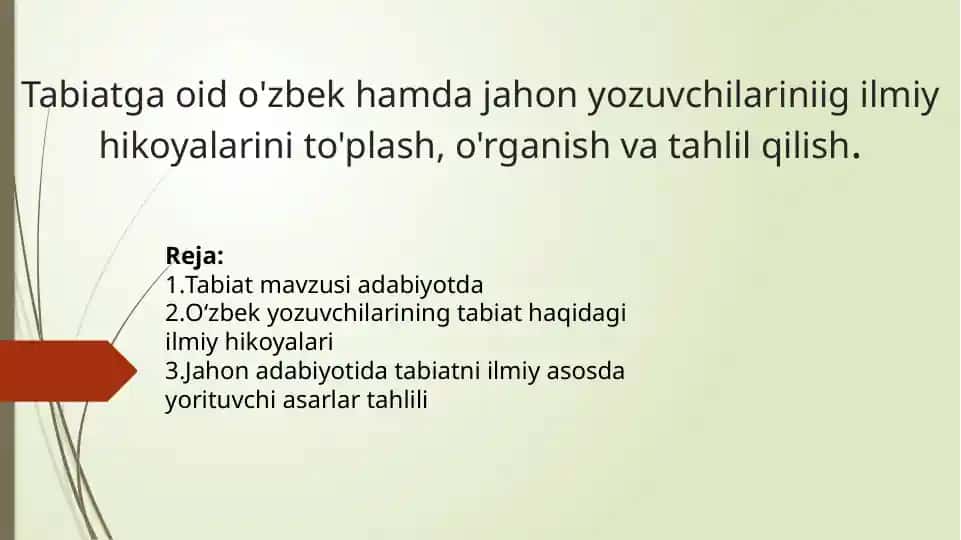 Tabiatga oid o'zbek hamda jahon yozuvchilariniig ilmiy hikoyalarini to'plash, o'rganish va tahlil qilish.

Reja:
1.Tabiat mavzusi adabiyotda
2.O‘zbek yozuvchilarining tabiat haqidagi ilmiy hikoyalari
3.Jahon adabiyotida tabiatni ilmiy asosda yorituvchi asarlar tahlili